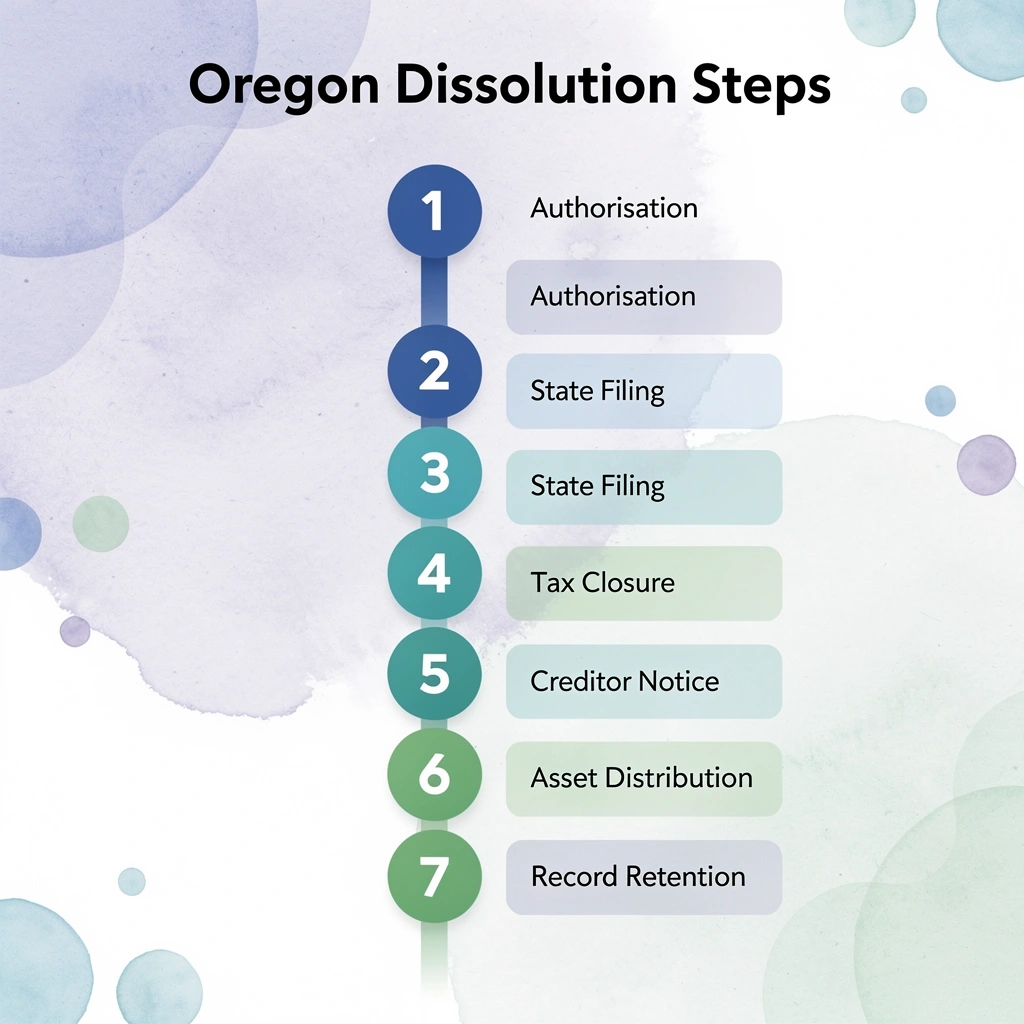 Oregon Dissolution Steps

1
Authorisation

Authorisation

2
State Filing

3
State Filing

4
Tax Closure

5
Creditor Notice

6
Asset Distribution

7
Record Retention